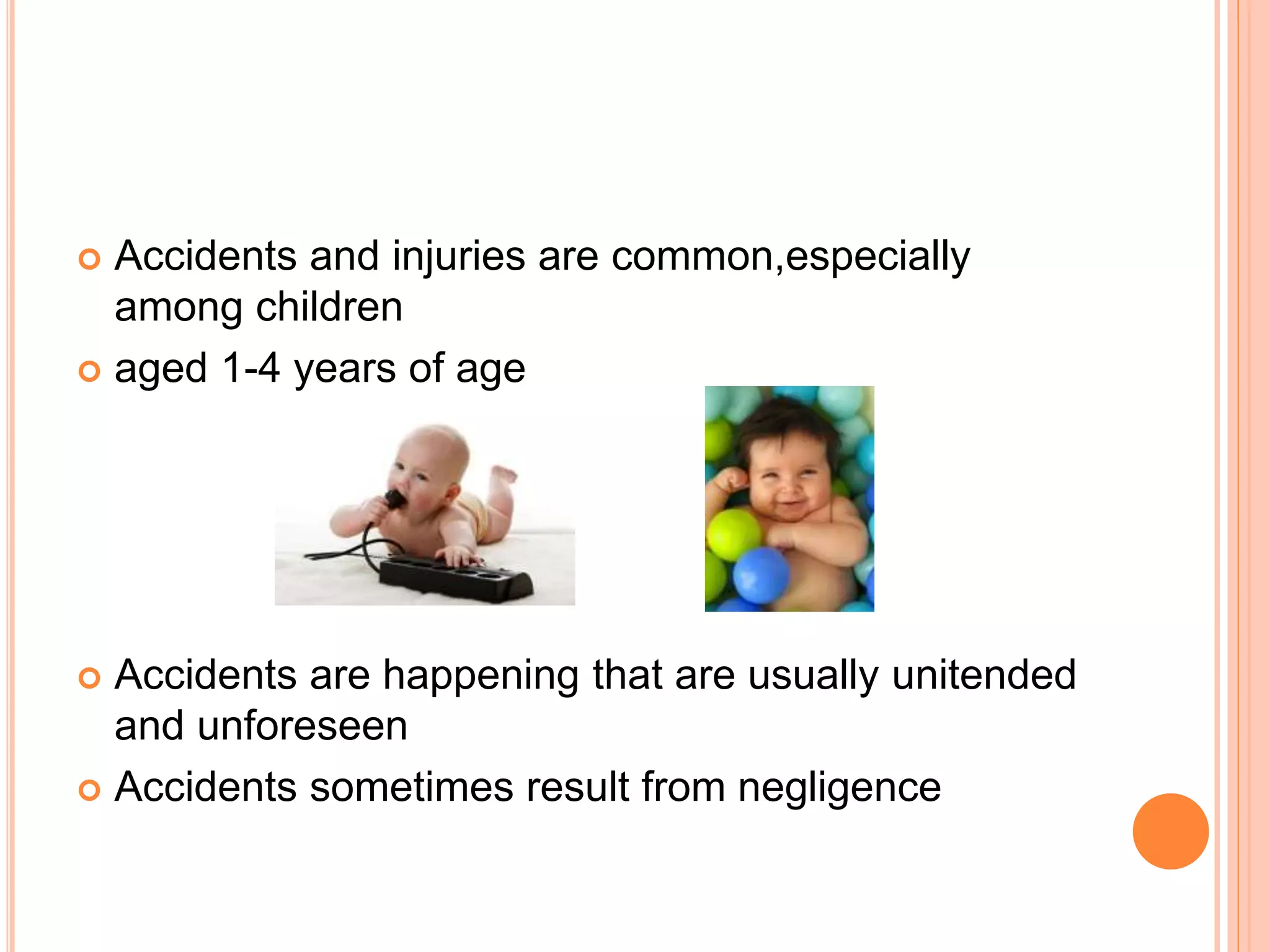 Accidents and injuries are common,especially among children

aged 1-4 years of age

Accidents are happening that are usually unitended and unforeseen

Accidents sometimes result from negligence